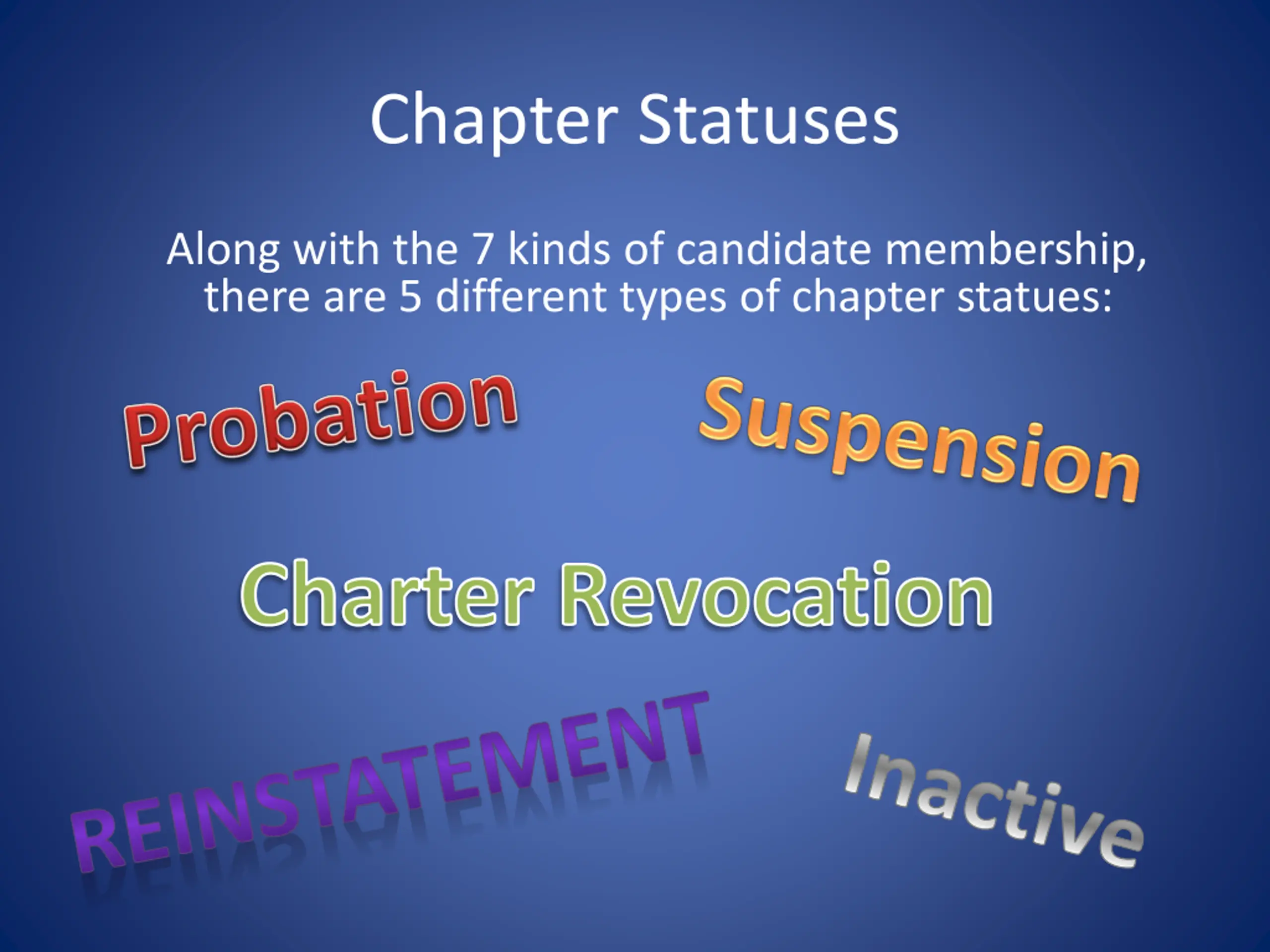 Chapter Statuses

Along with the 7 kinds of candidate membership, there are 5 different types of chapter statues:

Probation

Suspension

Charter Revocation

REINSTATEMENT

Inactive